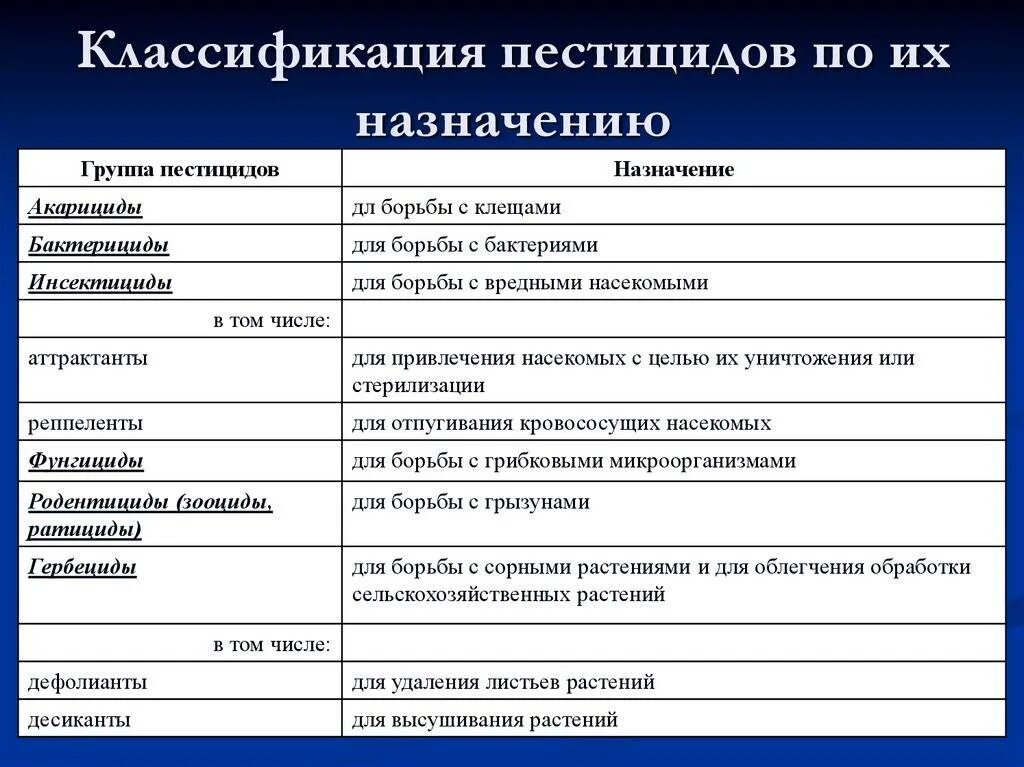 Классификация пестицидов по их назначению

| Группа пестицидов | Назначение |
|---|---|
| Акарициды | дл борьбы с клещами |
| Бактерициды | для борьбы с бактериями |
| Инсектициды | для борьбы с вредными насекомыми |
| в том числе: | |
| аттрактанты | для привлечения насекомых с целью их уничтожения или стерилизации |
| реппеленты | для отпугивания кровососущих насекомых |
| Фунгициды | для борьбы с грибковыми микроорганизмами |
| Родентициды (зооциды, ратициды) | для борьбы с грызунами |
| Гербециды | для борьбы с сорными растениями и для облегчения обработки сельскохозяйственных растений |
| в том числе: | |
| дефолианты | для удаления листьев растений |
| десиканты | для высушивания растений |